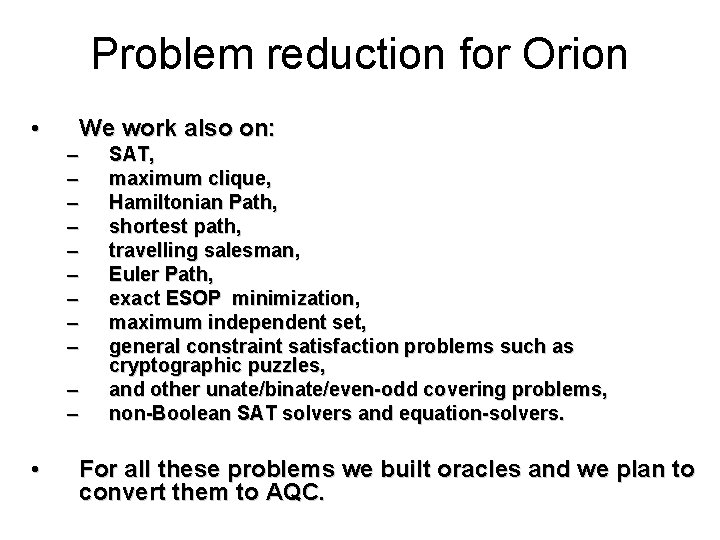 Problem reduction for Orion

• We work also on:
– SAT,
– maximum clique,
– Hamiltonian Path,
– shortest path,
– travelling salesman,
– Euler Path,
– exact ESOP minimization,
– maximum independent set,
– general constraint satisfaction problems such as cryptographic puzzles,
– and other unate/binate/even-odd covering problems,
– non-Boolean SAT solvers and equation-solvers.

• For all these problems we built oracles and we plan to convert them to AQC.